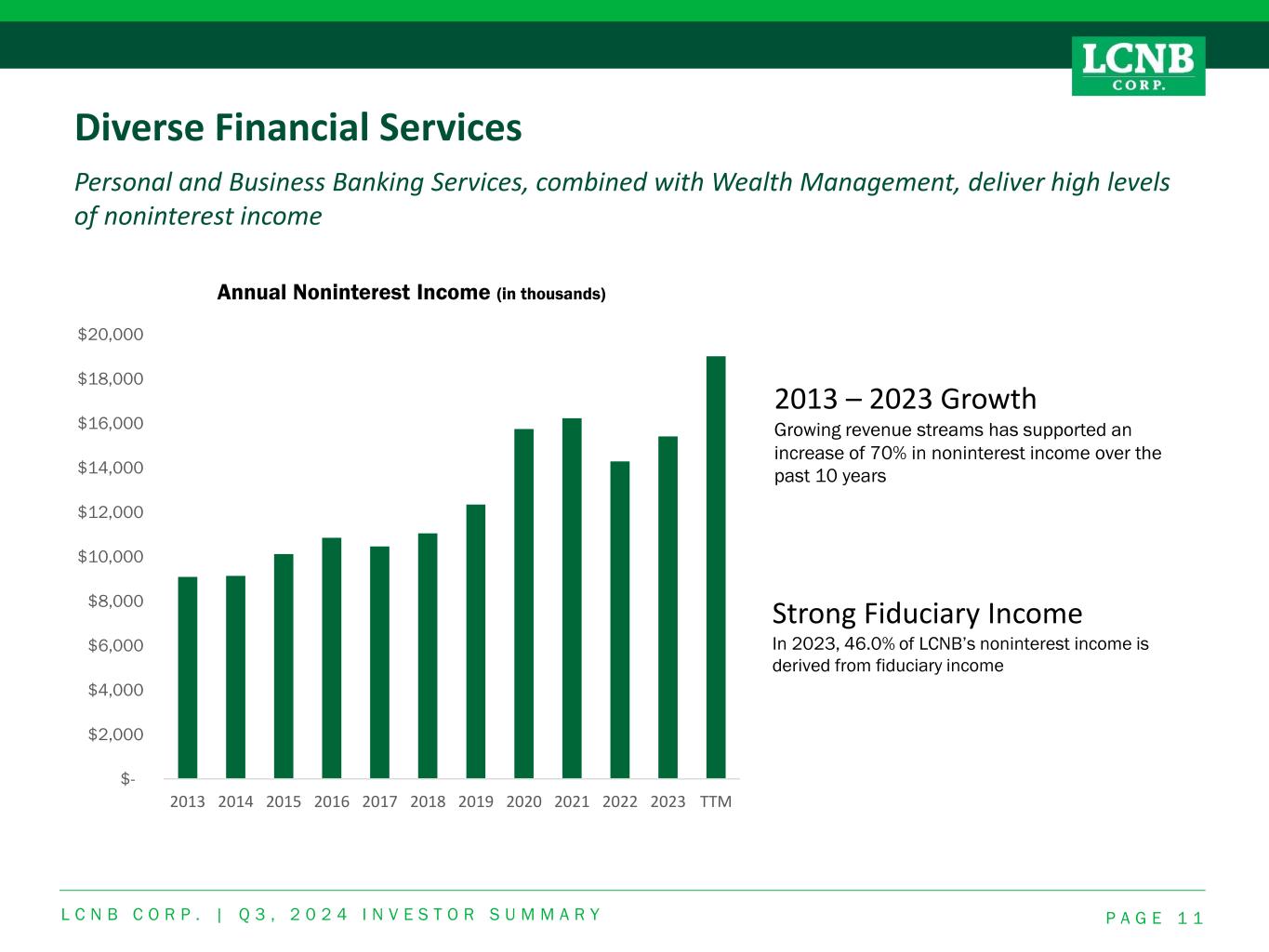 LCNB CORP.

Diverse Financial Services

Personal and Business Banking Services, combined with Wealth Management, deliver high levels of noninterest income

Annual Noninterest Income (in thousands)

$20,000
$18,000
$16,000
$14,000
$12,000
$10,000
$8,000
$6,000
$4,000
$2,000
$-

2013 2014 2015 2016 2017 2018 2019 2020 2021 2022 2023 TTM

2013 – 2023 Growth

Growing revenue streams has supported an increase of 70% in noninterest income over the past 10 years

Strong Fiduciary Income

In 2023, 46.0% of LCNB's noninterest income is derived from fiduciary income

LCNB CORP. | Q3, 2024 INVESTOR SUMMARY

PAGE 11